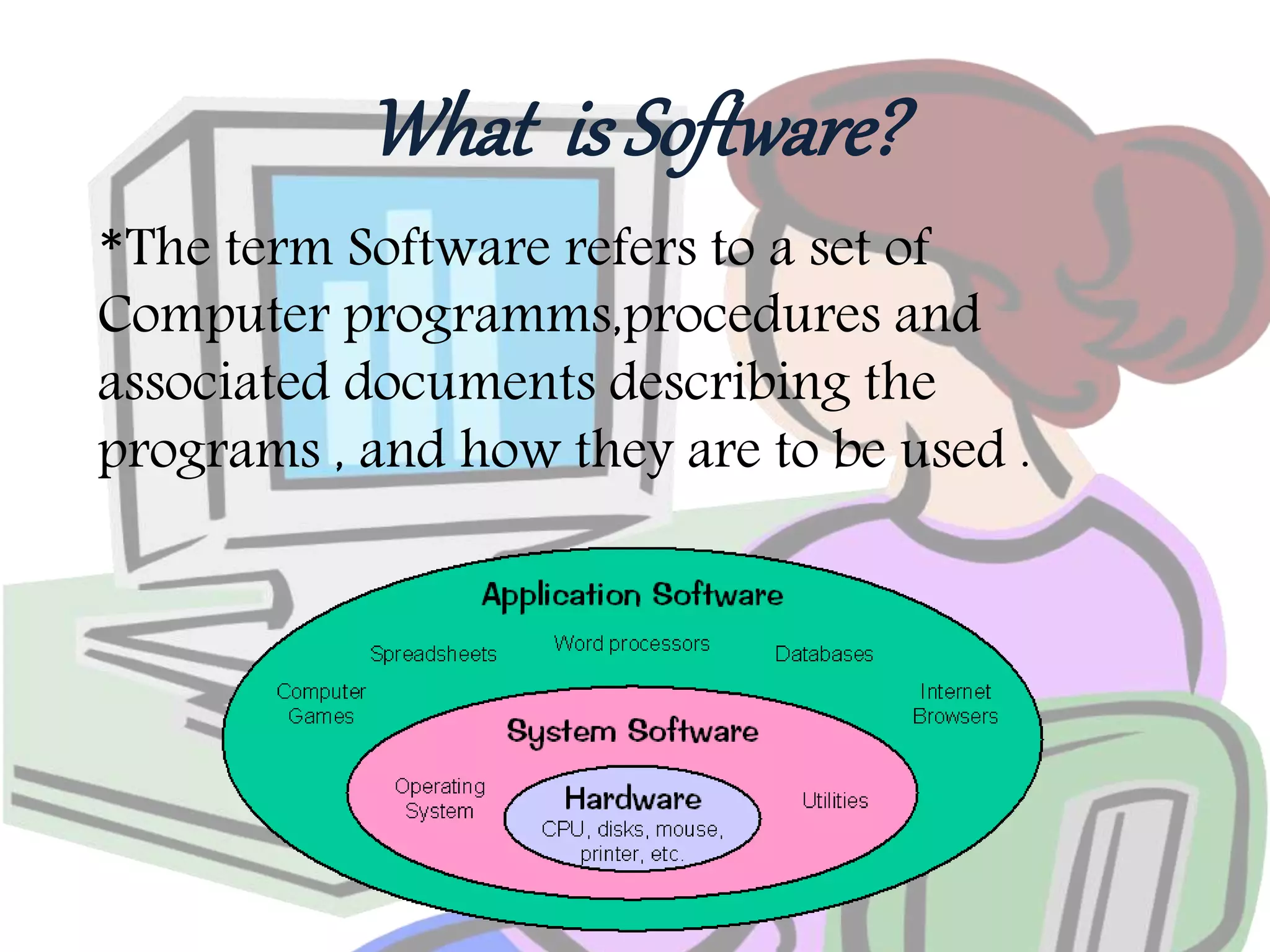 What is Software?

*The term Software refers to a set of Computer programms,procedures and associated documents describing the programs , and how they are to be used .

Application Software

Spreadsheets

Word processors

Databases

Computer Games

Internet Browsers

System Software

Operating System

Utilities

Hardware

CPU, disks, mouse, printer, etc.